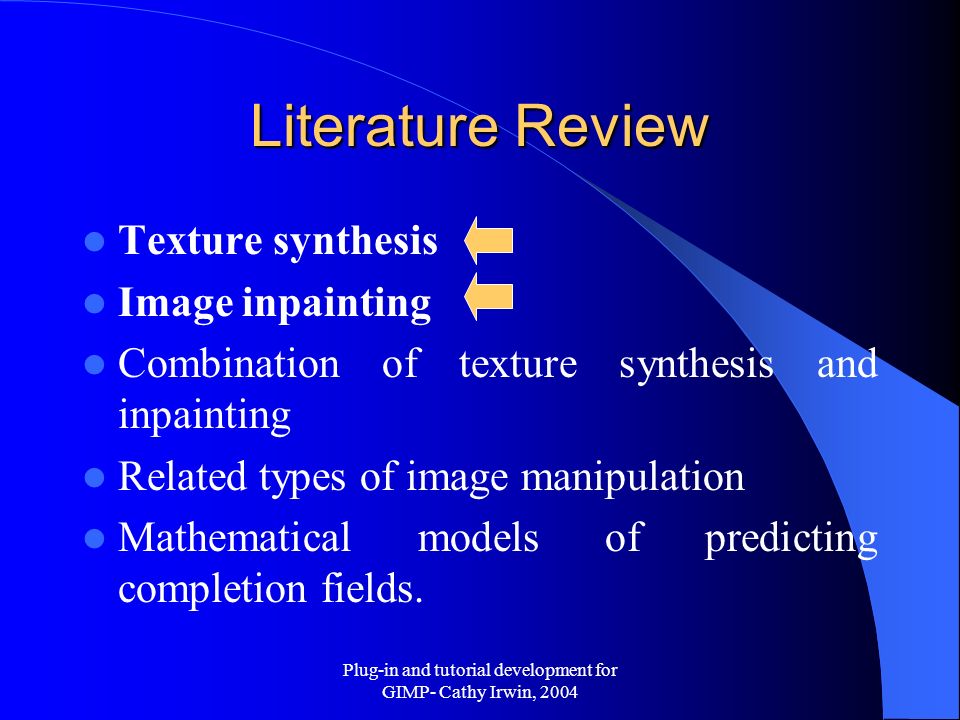 Literature Review

- Texture synthesis
- Image inpainting
- Combination of texture synthesis and inpainting
- Related types of image manipulation
- Mathematical models of predicting completion fields.

Plug-in and tutorial development for GIMP- Cathy Irwin, 2004